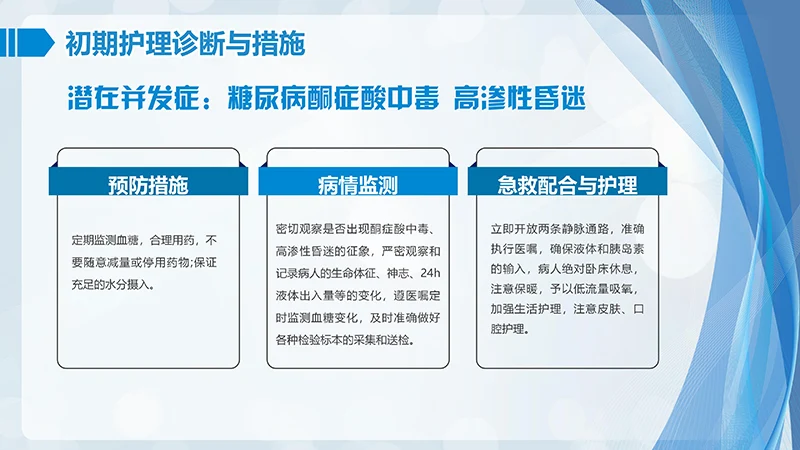 初期护理诊断与措施

潜在并发症：糖尿病酮症酸中毒 高渗性昏迷

预防措施

定期监测血糖，合理用药，不要随意减量或停用药物;保证充足的水分摄入。

病情监测

密切观察是否出现酮症酸中毒、高渗性昏迷的征象，严密观察和记录病人的生命体征、神志、24h液体出入量等的变化，遵医嘱定时监测血糖变化，及时准确做好各种检验标本的采集和送检。

急救配合与护理

立即开放两条静脉通路，准确执行医嘱，确保液体和胰岛素的输入，病人绝对卧床休息，注意保暖，予以低流量吸氧，加强生活护理，注意皮肤、口腔护理。